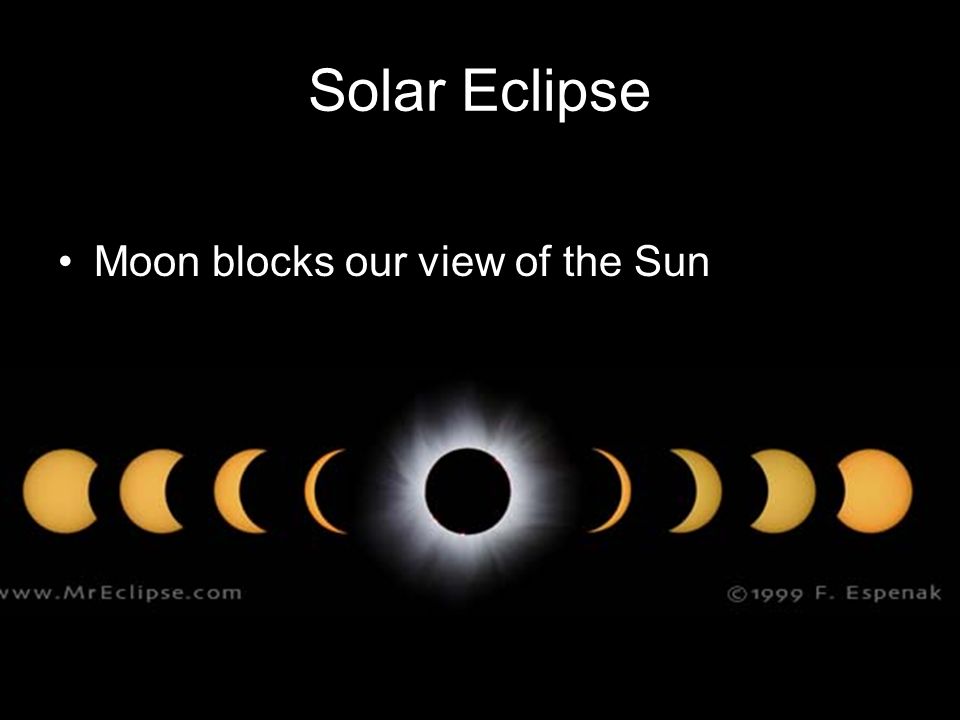 Solar Eclipse

• Moon blocks our view of the Sun

www.MrEclipse.com

©1999 F. Espenak